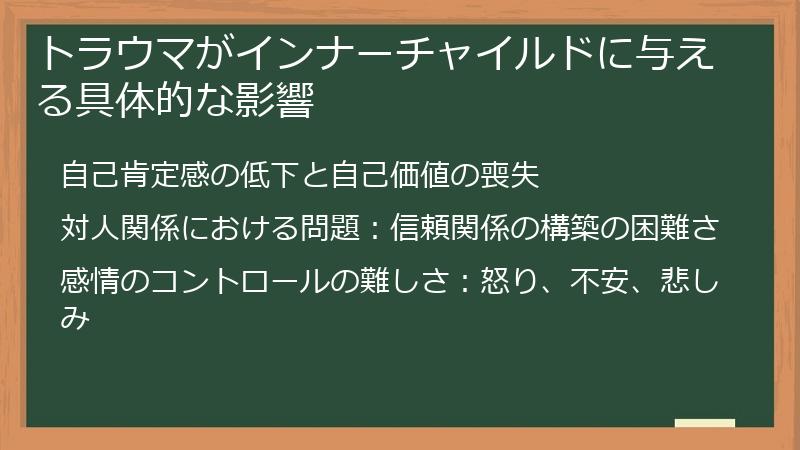 トラウマがインナーチャイルドに与える具体的な影響

自己肯定感の低下と自己価値の喪失

対人関係における問題：信頼関係の構築の困難さ

感情のコントロールの難しさ：怒り、不安、悲しみ